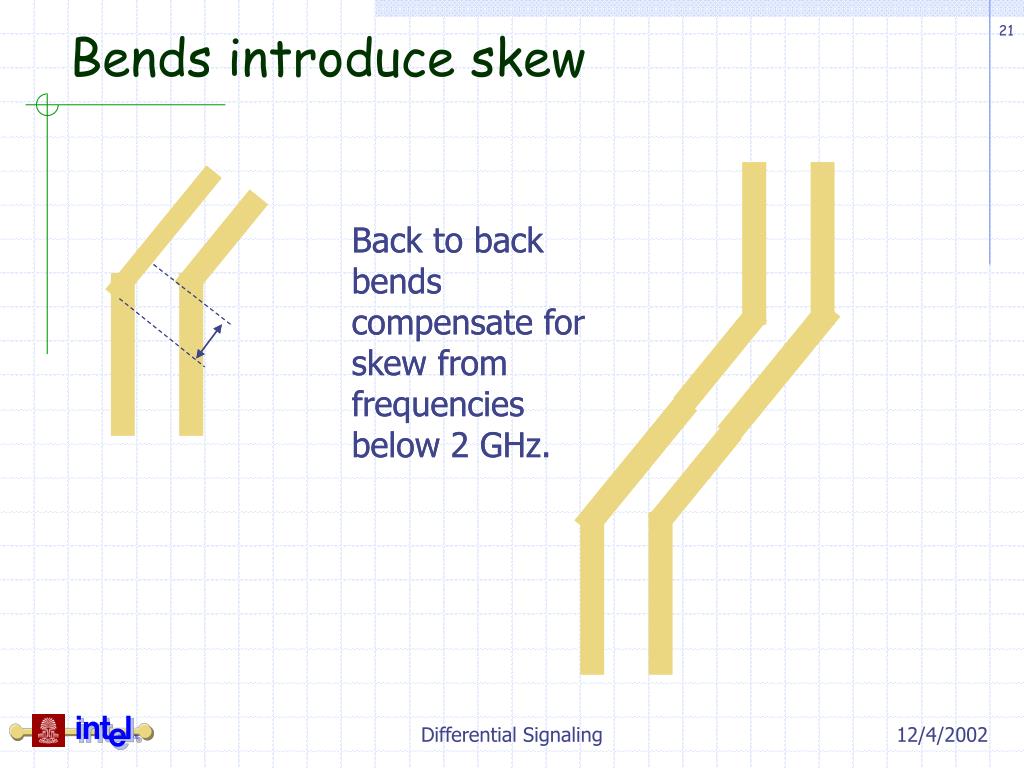 21

Bends introduce skew

Back to back bends compensate for skew from frequencies below 2 GHz.

intel

Differential Signaling

12/4/2002